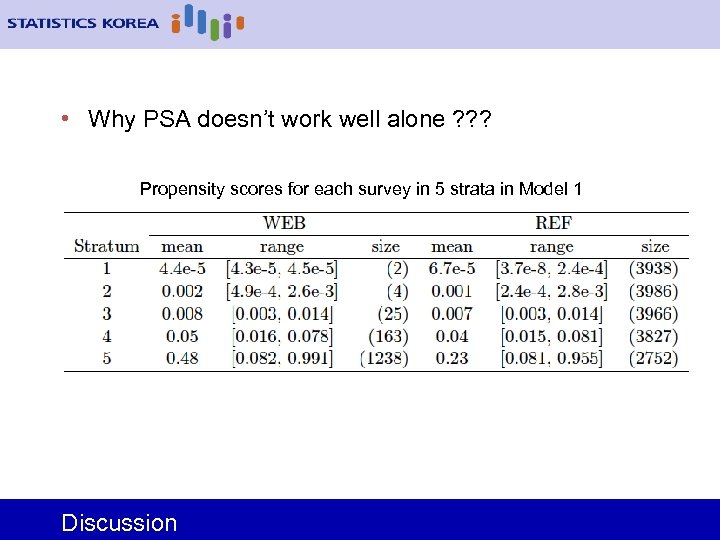 STATISTICS KOREA

• Why PSA doesn't work well alone ???

Propensity scores for each survey in 5 strata in Model 1

| | WEB | | | REF | | |
|---|---|---|---|---|---|---|
| Stratum | mean | range | size | mean | range | size |
| 1 | 4.4e-5 | [4.3e-5, 4.5e-5] | (2) | 6.7e-5 | [3.7e-8, 2.4e-4] | (3938) |
| 2 | 0.002 | [4.9e-4, 2.6e-3] | (4) | 0.001 | [2.4e-4, 2.8e-3] | (3986) |
| 3 | 0.008 | [0.003, 0.014] | (25) | 0.007 | [0.003, 0.014] | (3966) |
| 4 | 0.05 | [0.016, 0.078] | (163) | 0.04 | [0.015, 0.081] | (3827) |
| 5 | 0.48 | [0.082, 0.991] | (1238) | 0.23 | [0.081, 0.955] | (2752) |

Discussion